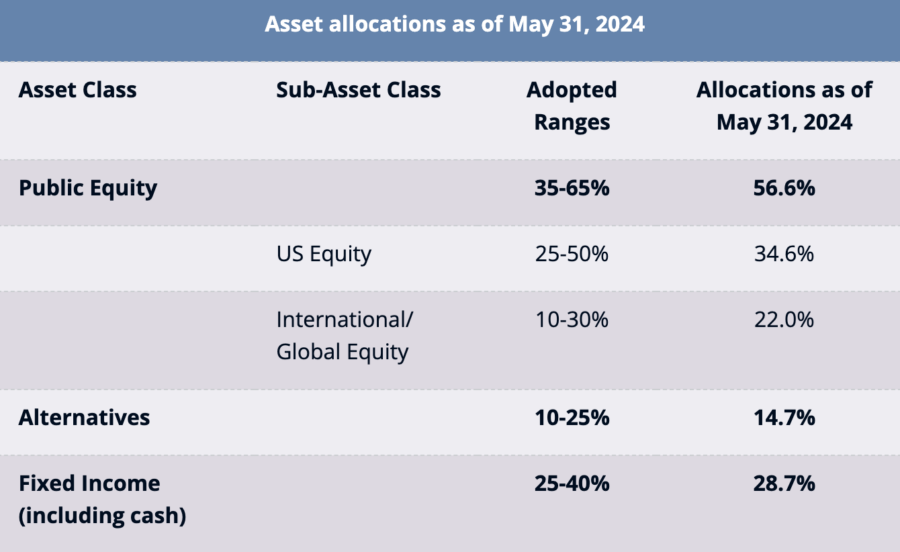 Asset allocations as of May 31, 2024

| Asset Class | Sub-Asset Class | Adopted Ranges | Allocations as of May 31, 2024 |
|---|---|---|---|
| Public Equity | | 35-65% | 56.6% |
| | US Equity | 25-50% | 34.6% |
| | International/ Global Equity | 10-30% | 22.0% |
| Alternatives | | 10-25% | 14.7% |
| Fixed Income (including cash) | | 25-40% | 28.7% |